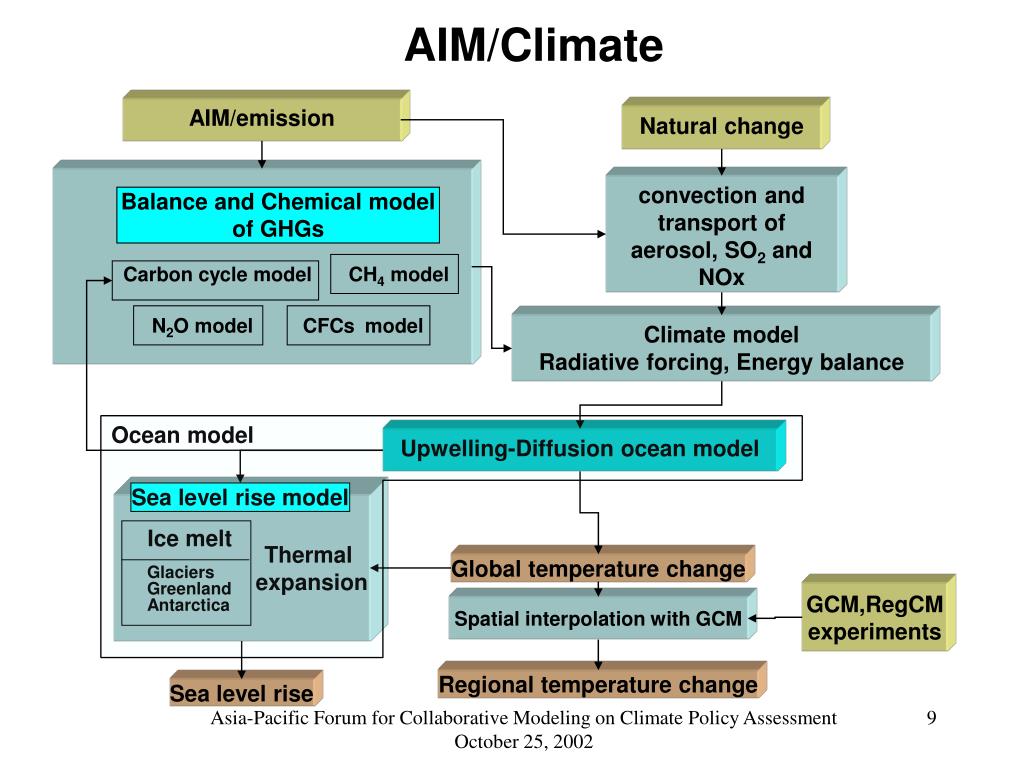 AIM/Climate

AIM/emission

Natural change

Balance and Chemical model of GHGs

Carbon cycle model

$CH_4$ model

$N_2O$ model

CFCs model

convection and transport of aerosol, $SO_2$ and NOx

Climate model
Radiative forcing, Energy balance

Ocean model

Upwelling-Diffusion ocean model

Sea level rise model

Ice melt

Glaciers
Greenland
Antarctica

Thermal expansion

Global temperature change

Spatial interpolation with GCM

GCM,RegCM experiments

Regional temperature change

Sea level rise

Asia-Pacific Forum for Collaborative Modeling on Climate Policy Assessment
October 25, 2002

9